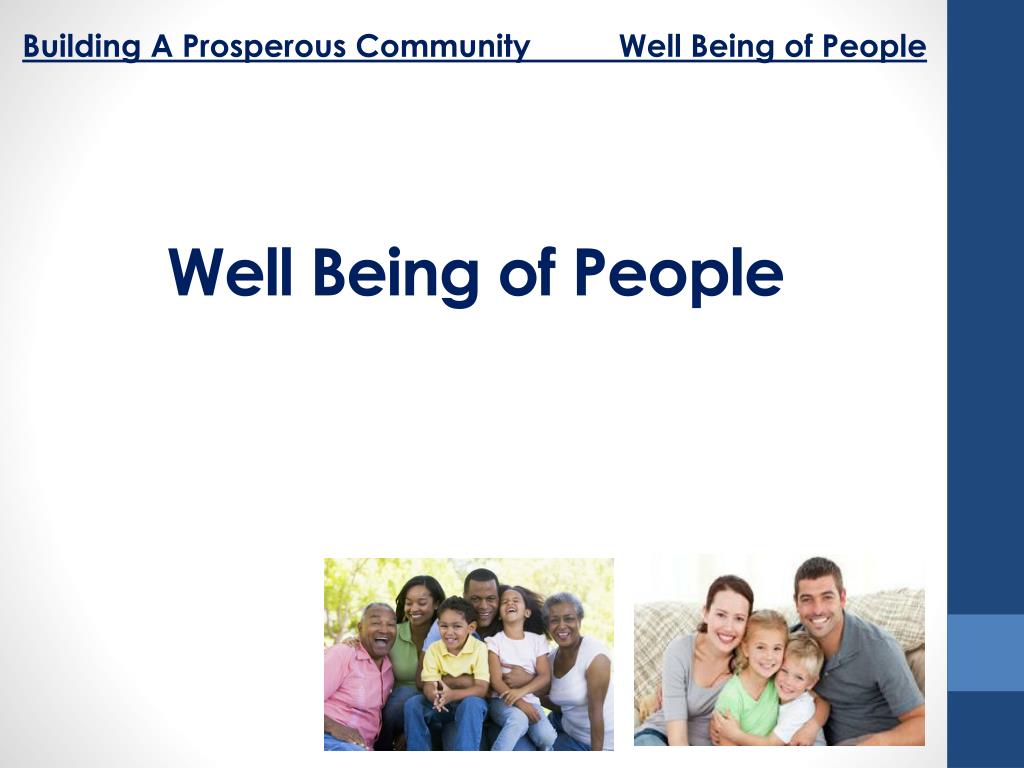 Building A Prosperous Community Well Being of People

Well Being of People